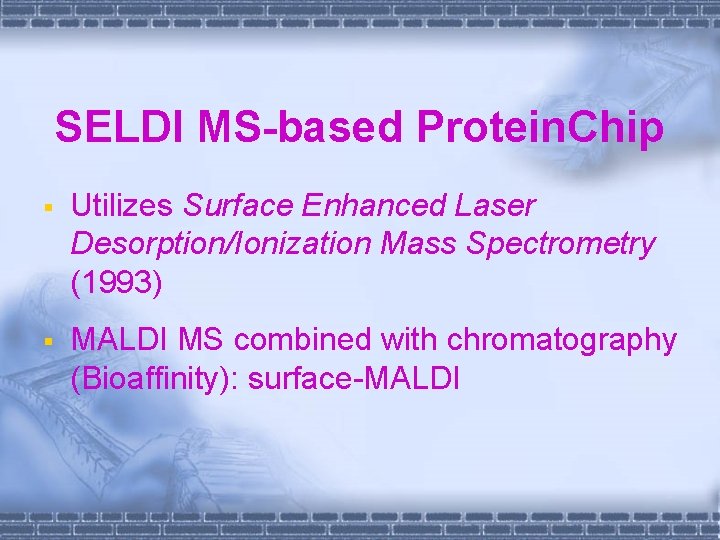 SELDI MS-based ProteinChip

▪ Utilizes Surface Enhanced Laser Desorption/Ionization Mass Spectrometry (1993)

▪ MALDI MS combined with chromatography (Bioaffinity): surface-MALDI